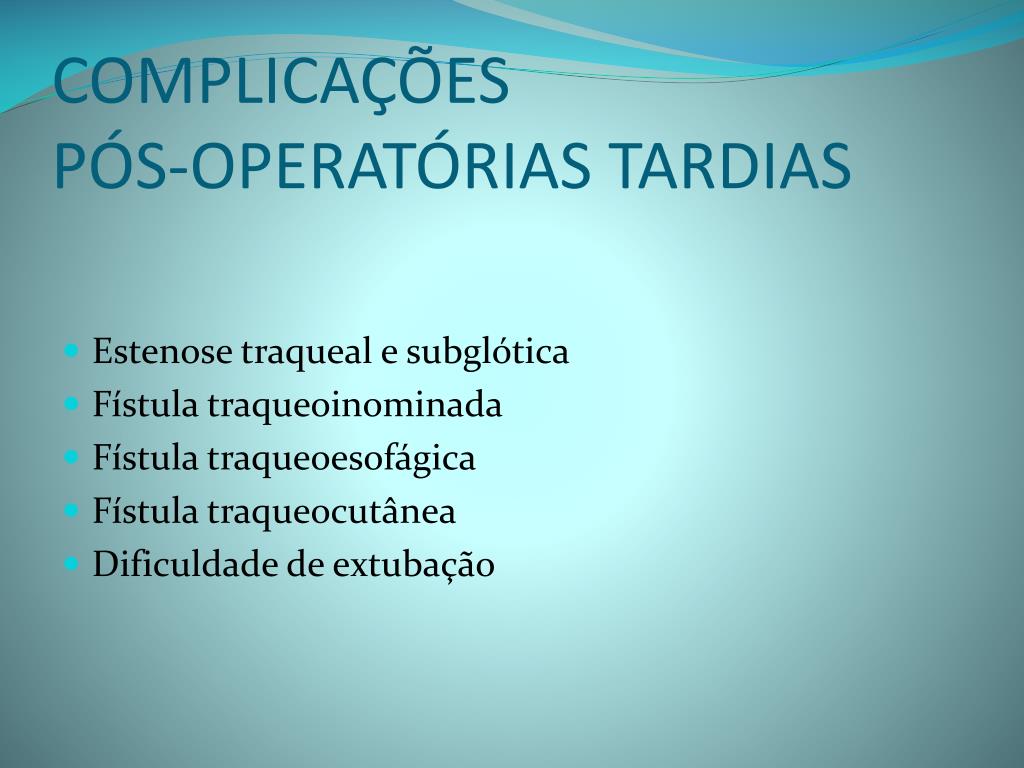 COMPLICAÇÕES
PÓS-OPERATÓRIAS TARDIAS

- Estenose traqueal e subglótica
- Fístula traqueoinominada
- Fístula traqueoesofágica
- Fístula traqueocutânea
- Dificuldade de extubação